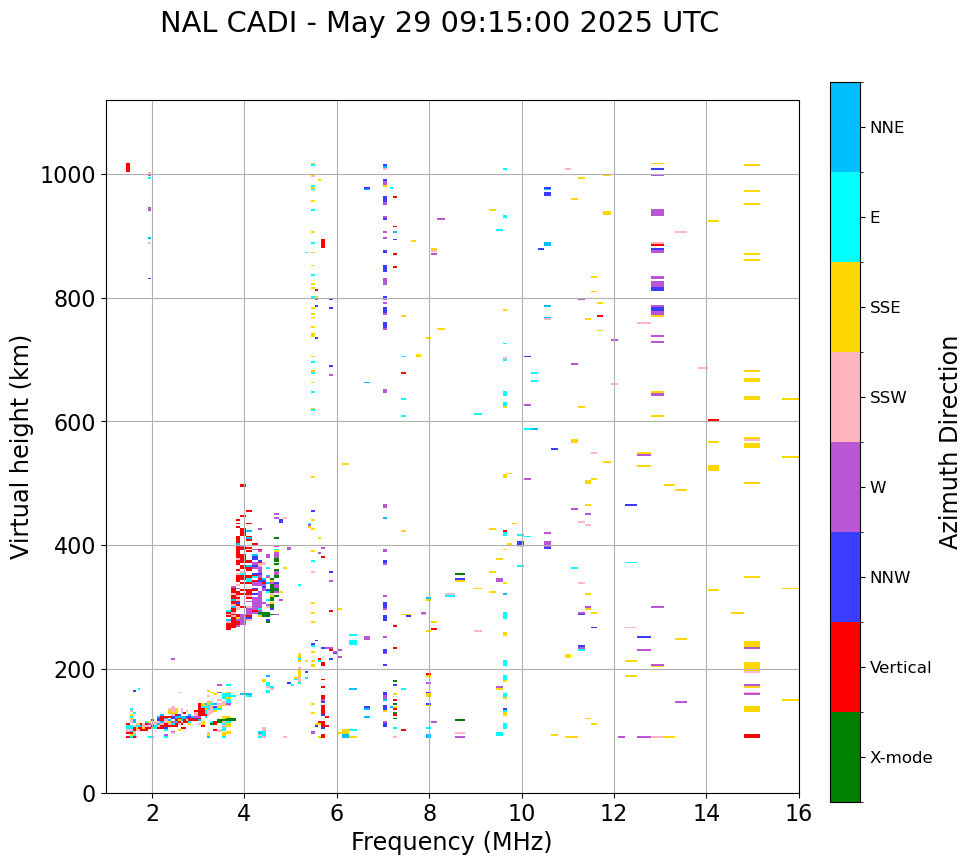 NAL CADI - May 29 09:15:00 2025 UTC

Virtual height (km)

1000
800
600
400
200
0

2
4
6
8
10
12
14
16

Frequency (MHz)

NNE
E
SSE
SSW
W
NNW
Vertical
X-mode

Azimuth Direction